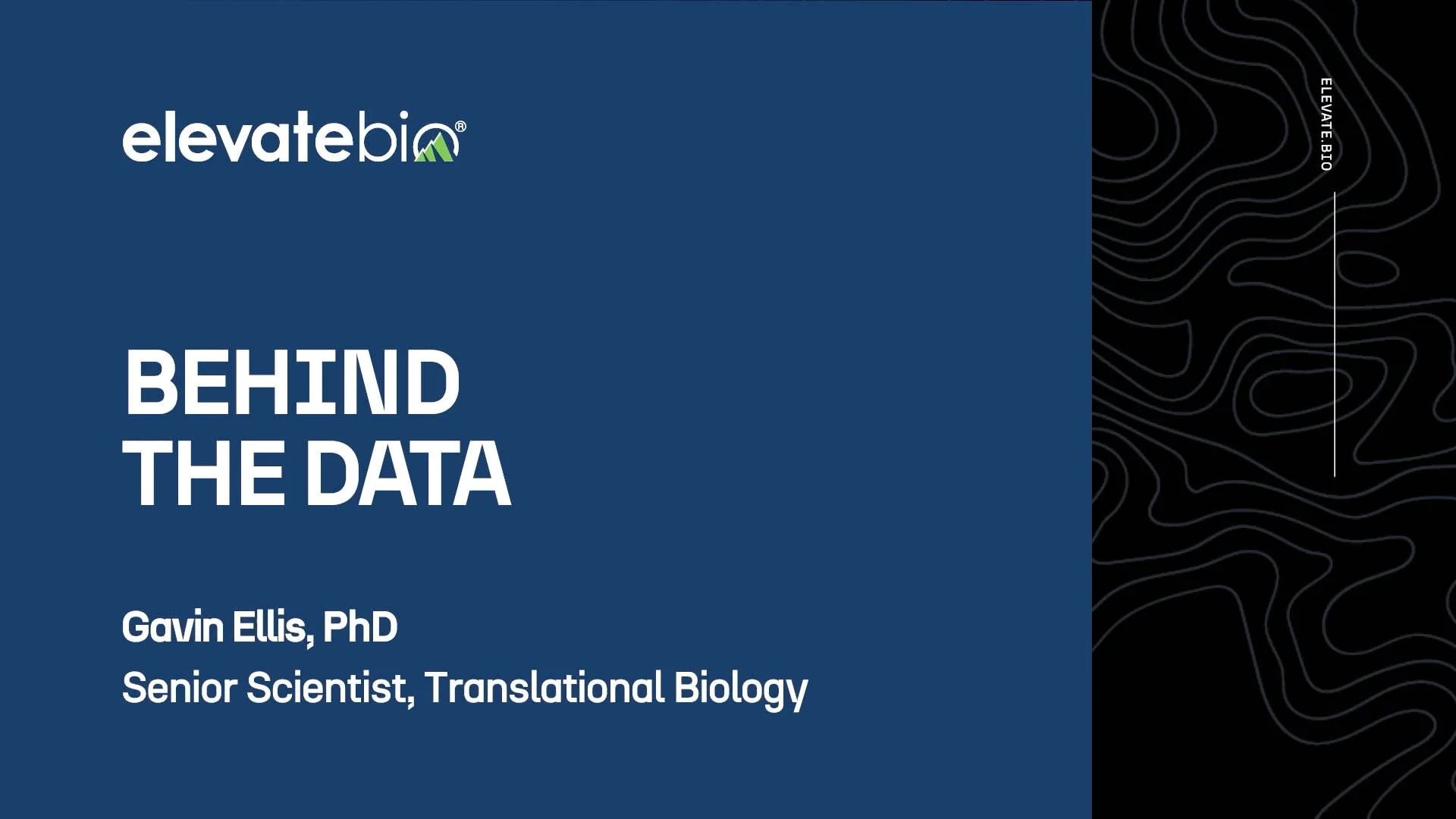 elevatebio®

BEHIND THE DATA

Gavin Ellis, PhD

Senior Scientist, Translational Biology

ELEVATE.BIO